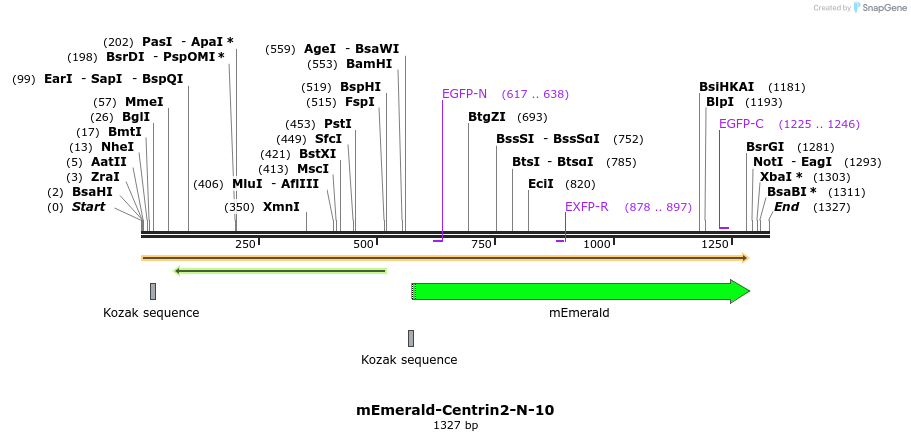 Created by SnapGene

(202) PasI - ApaI *
(198) BsrDI - PspOMI *
(99) EarI - SapI - BspQI
(57) MmeI
(26) BglI
(17) BmtI
(13) NheI
(5) AatII
(3) ZraI
(2) BsaHI
(0) Start

(406) MluI - AflIII
(350) XmnI

(559) AgeI - BsaWI
(553) BamHI
(519) BspHI
(515) FspI
(453) PstI
(449) SfcI
(421) BstXI
(413) MscI

EGFP-N (617 .. 638)
BtgZI (693)
BssSI - BssSαI (752)
BtsI - BtsαI (785)
EciI (820)
EXFP-R (878 .. 897)

BsiHKAI (1181)
BlpI (1193)
EGFP-C (1225 .. 1246)
BsrGI (1281)
NotI - EagI (1293)
XbaI * (1303)
BsaBI * (1311)
End (1327)

250 500 750 1000 1250

Kozak sequence
mEmerald
Kozak sequence

mEmerald-Centrin2-N-10
1327 bp